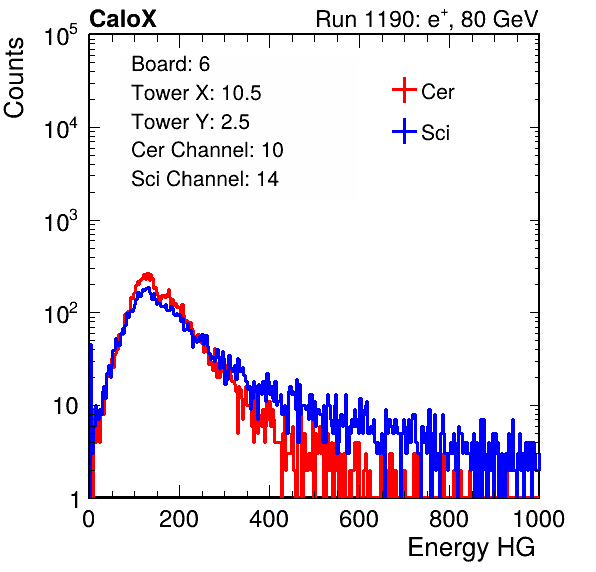 CaloX

Run 1190: $e^{+}$, 80 GeV

Counts

$10^5$
$10^4$
$10^3$
$10^2$
10
1

Board: 6
Tower X: 10.5
Tower Y: 2.5
Cer Channel: 10
Sci Channel: 14

Cer
Sci

0
200
400
600
800
1000

Energy HG